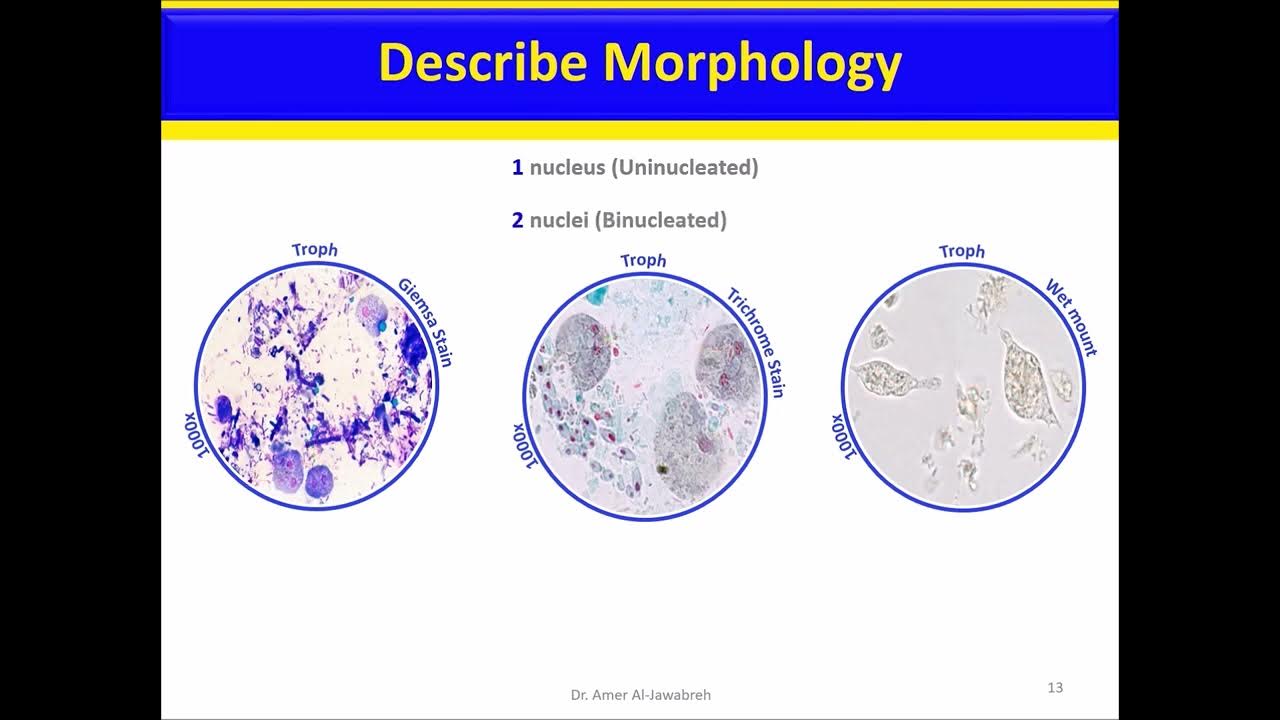 Describe Morphology

1 nucleus (Uninucleated)

2 nuclei (Binucleated)

Troph
Giemsa Stain
1000x

Troph
Trichrome Stain
1000x

Troph
Wet mount
1000x

Dr. Amer Al-Jawabreh

13